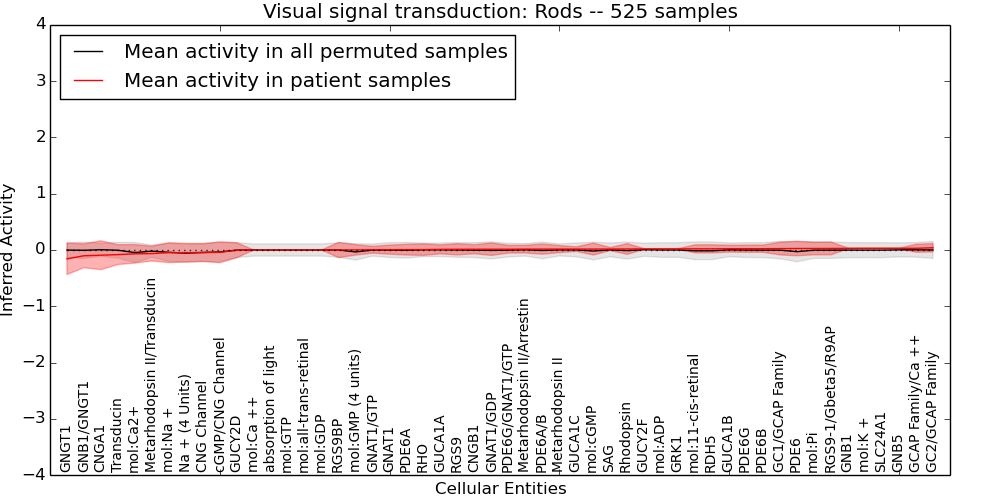 Visual signal transduction: Rods -- 525 samples

Mean activity in all permuted samples
Mean activity in patient samples

Inferred Activity

4
3
2
1
0
−1
−2
−3
−4

GNGT1
GNB1/GNGT1
CNGA1
Transducin
mol:Ca2+
Metarhodopsin II/Transducin
mol:Na +
Na + (4 Units)
CNG Channel
cGMP/CNG Channel
GUCY2D
mol:Ca ++
absorption of light
mol:GTP
mol:all-trans-retinal
mol:GDP
RGS9BP
mol:GMP (4 units)
GNAT1/GTP
GNAT1
PDE6A
RHO
GUCA1A
RGS9
CNGB1
GNAT1/GDP
PDE6G/GNAT1/GTP
Metarhodopsin II/Arrestin
PDE6A/B
Metarhodopsin II
GUCA1C
mol:cGMP
SAG
Rhodopsin
GUCY2F
mol:ADP
GRK1
mol:11-cis-retinal
RDH5
GUCA1B
PDE6G
PDE6B
GC1/GCAP Family
PDE6
mol:Pi
RGS9-1/Gbeta5/R9AP
GNB1
mol:K +
SLC24A1
GNB5
GCAP Family/Ca ++
GC2/GCAP Family

Cellular Entities